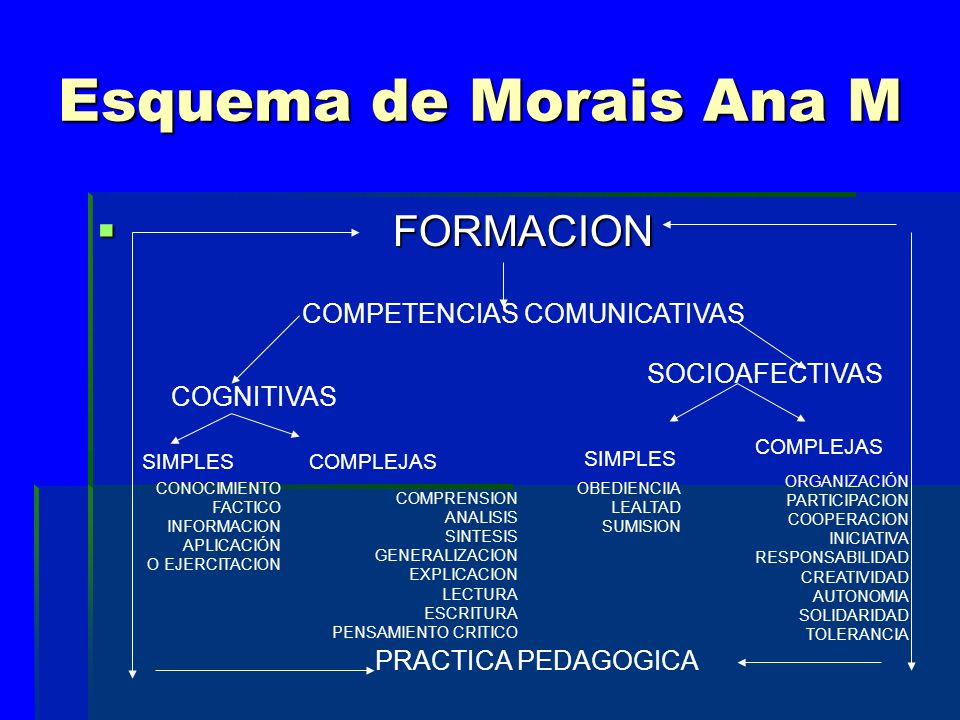 Esquema de Morais Ana M

FORMACION

COMPETENCIAS COMUNICATIVAS

COGNITIVAS

SOCIOAFECTIVAS

SIMPLES

CONOCIMIENTO FACTICO
INFORMACION
APLICACIÓN
O EJERCITACION

COMPLEJAS

COMPRENSION
ANALISIS
SINTESIS
GENERALIZACION
EXPLICACION
LECTURA
ESCRITURA
PENSAMIENTO CRITICO

SIMPLES

OBEDIENCIIA
LEALTAD
SUMISION

COMPLEJAS

ORGANIZACIÓN
PARTICIPACION
COOPERACION
INICIATIVA
RESPONSABILIDAD
CREATIVIDAD
AUTONOMIA
SOLIDARIDAD
TOLERANCIA

PRACTICA PEDAGOGICA